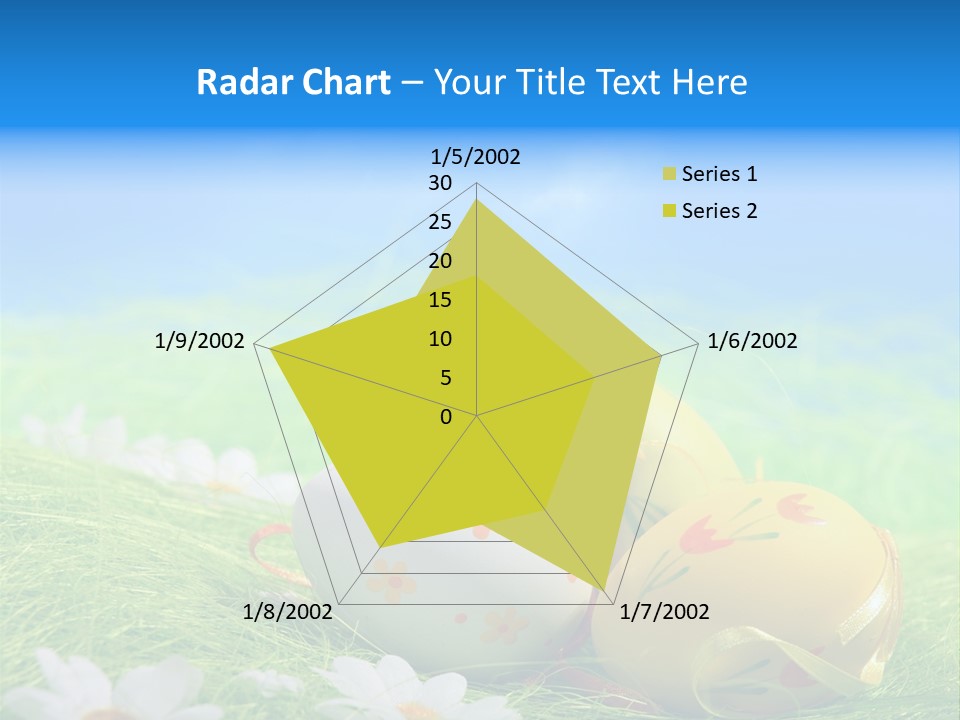 Radar Chart – Your Title Text Here

1/5/2002
30
25
20
15
10
5
0
1/6/2002
1/7/2002
1/8/2002
1/9/2002

Series 1
Series 2